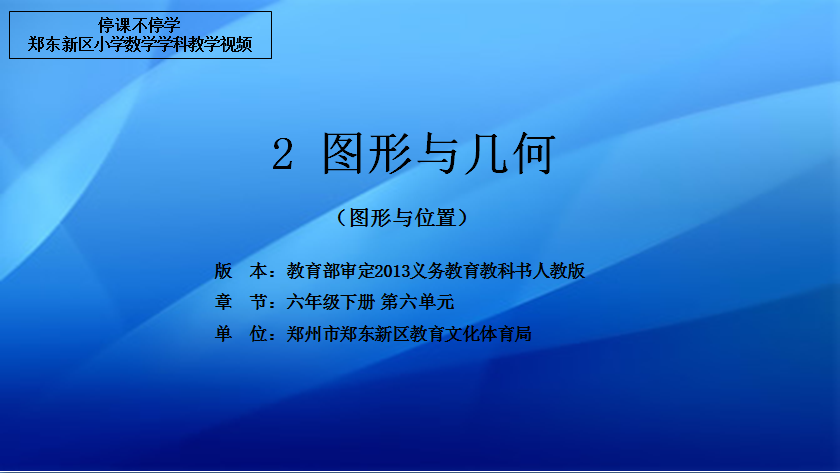 停课不停学
郑东新区小学数学学科教学视频

2 图形与几何

（图形与位置）

版　本：教育部审定2013义务教育教科书人教版
章　节：六年级下册 第六单元
单　位：郑州市郑东新区教育文化体育局